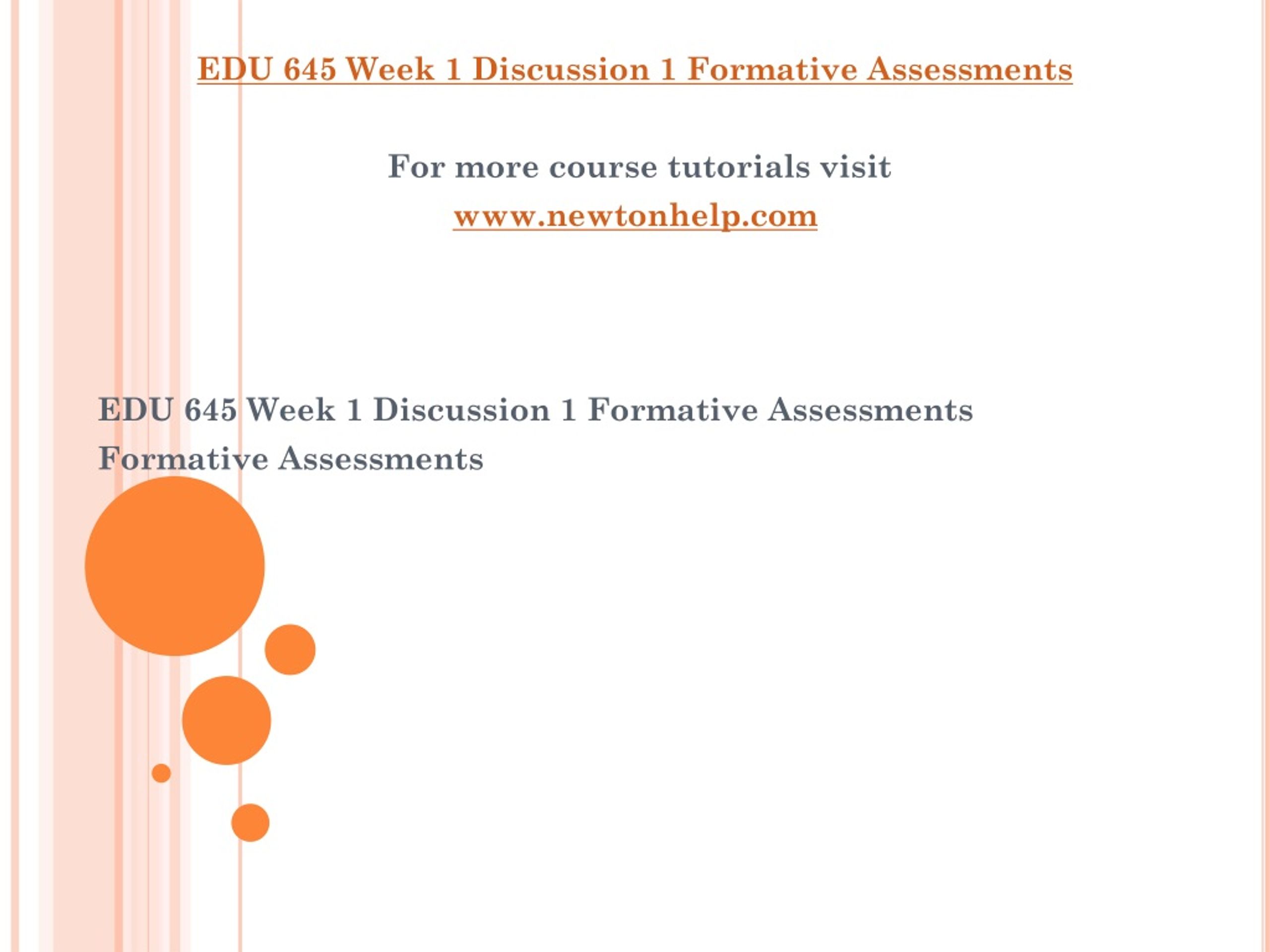 EDU 645 Week 1 Discussion 1 Formative Assessments

For more course tutorials visit
www.newtonhelp.com

EDU 645 Week 1 Discussion 1 Formative Assessments
Formative Assessments